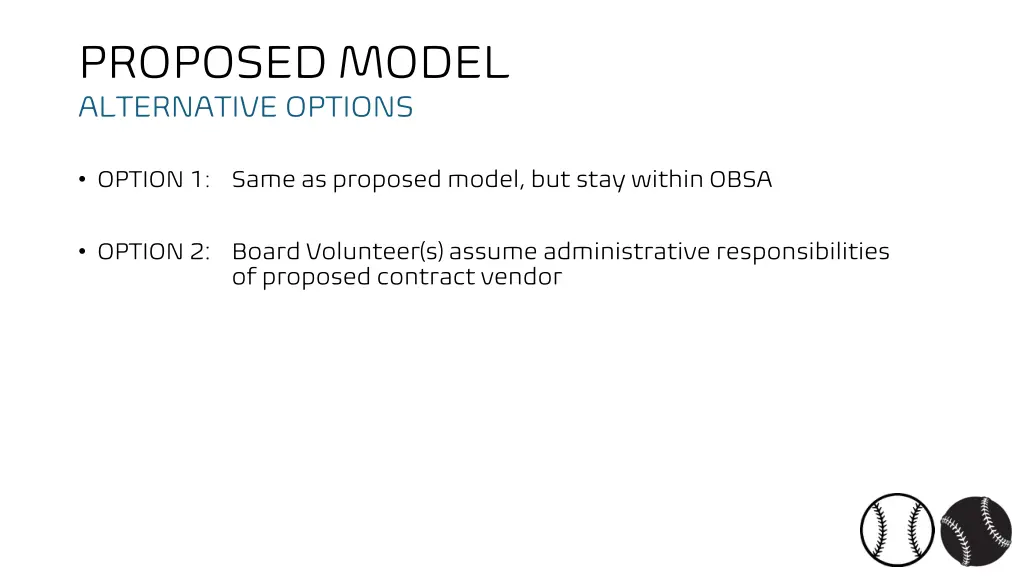 PROPOSED MODEL
ALTERNATIVE OPTIONS

• OPTION 1: Same as proposed model, but stay within OBSA

• OPTION 2: Board Volunteer(s) assume administrative responsibilities of proposed contract vendor